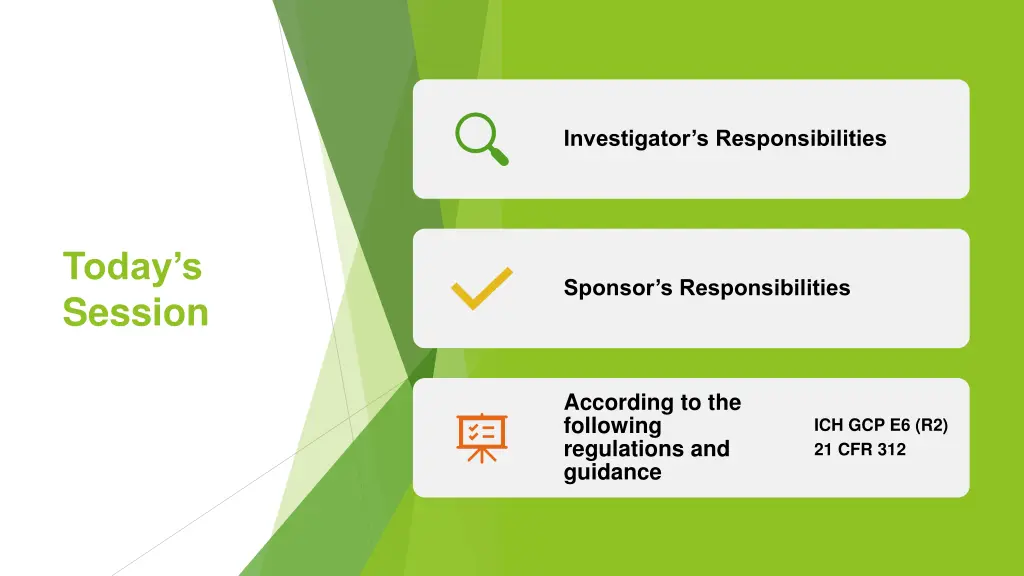 Today's Session

Investigator's Responsibilities

Sponsor's Responsibilities

According to the following regulations and guidance

ICH GCP E6 (R2)
21 CFR 312